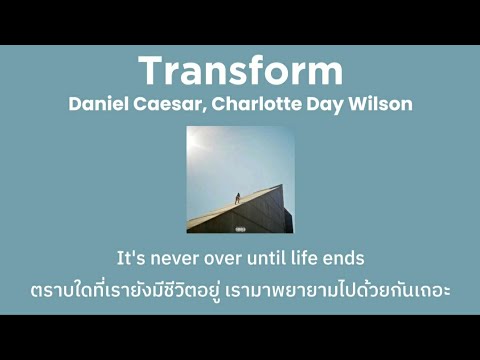 Transform
Daniel Caesar, Charlotte Day Wilson

It's never over until life ends
ตราบใดที่เรายังมีชีวิตอยู่ เรามาพยายามไปด้วยกันเถอะ